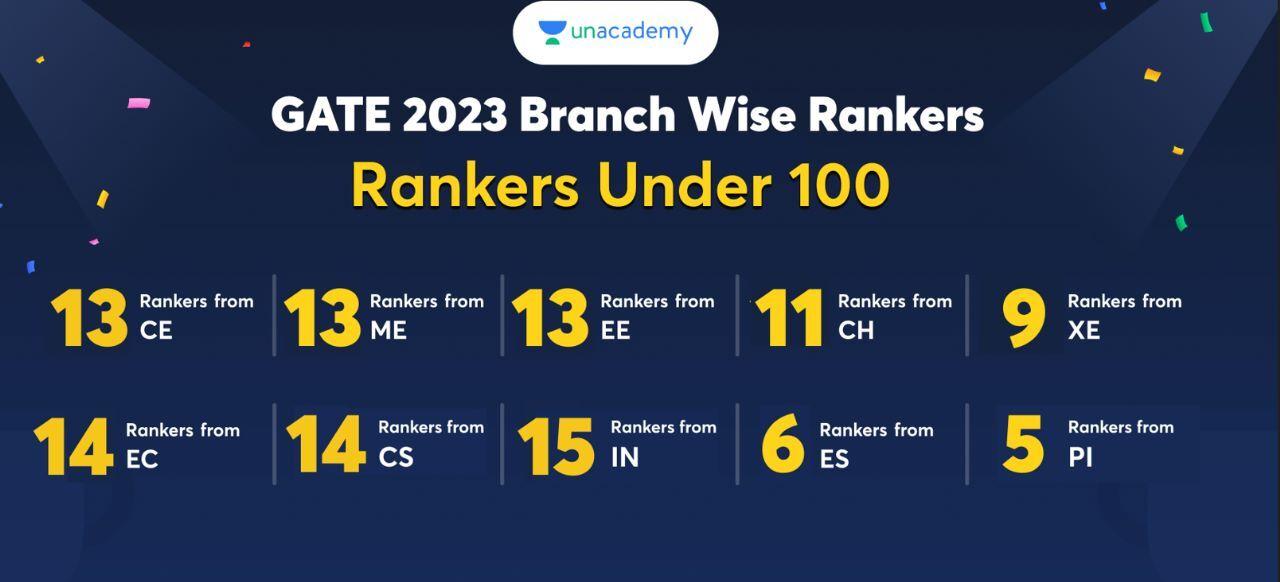 unacademy

GATE 2023 Branch Wise Rankers

Rankers Under 100

13 Rankers from CE

13 Rankers from ME

13 Rankers from EE

11 Rankers from CH

9 Rankers from XE

14 Rankers from EC

14 Rankers from CS

15 Rankers from IN

6 Rankers from ES

5 Rankers from PI